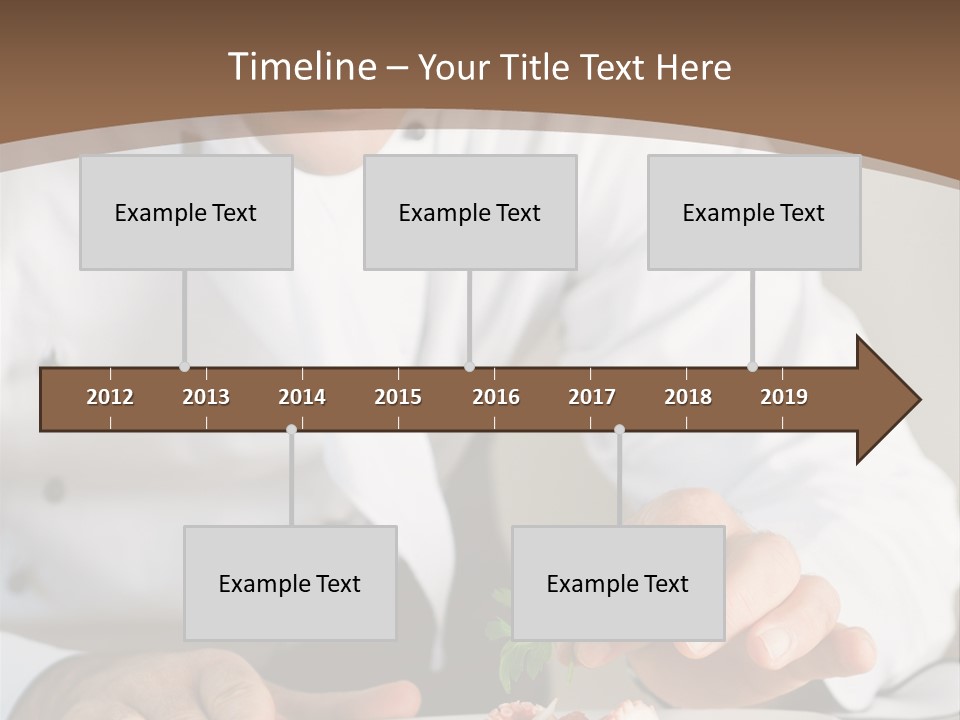 Timeline – Your Title Text Here

Example Text

Example Text

Example Text

2012 2013 2014 2015 2016 2017 2018 2019

Example Text

Example Text